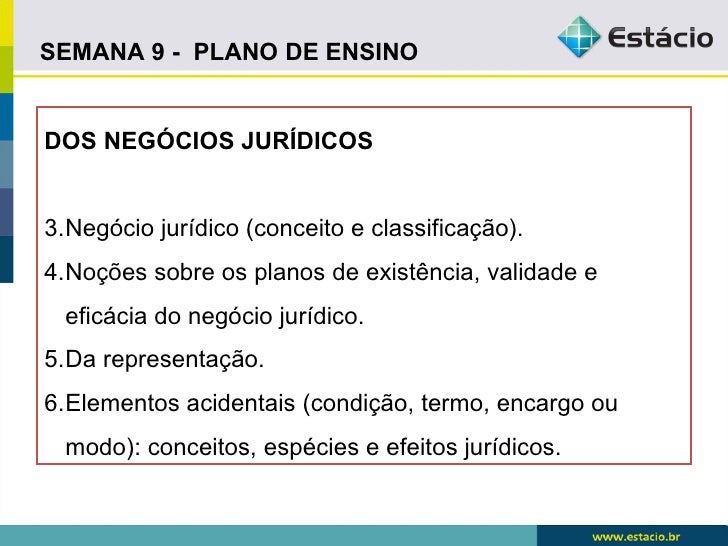 SEMANA 9 - PLANO DE ENSINO

Estácio

DOS NEGÓCIOS JURÍDICOS

3.Negócio jurídico (conceito e classificação).
4.Noções sobre os planos de existência, validade e eficácia do negócio jurídico.
5.Da representação.
6.Elementos acidentais (condição, termo, encargo ou modo): conceitos, espécies e efeitos jurídicos.

www.estacio.br